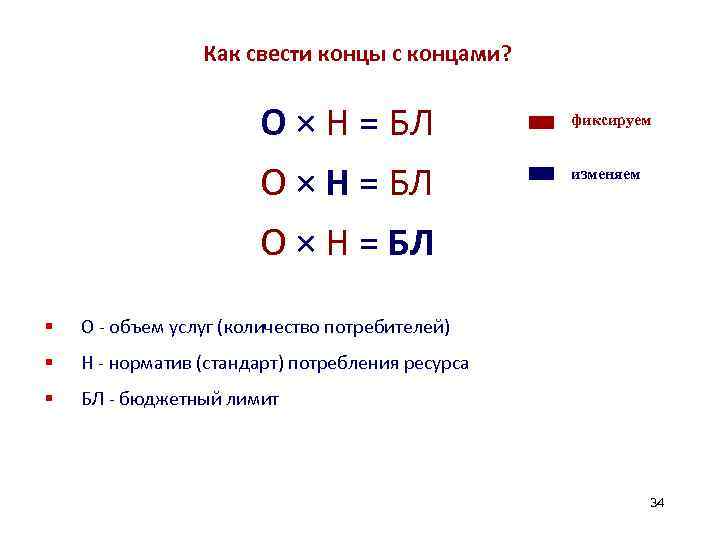 Как свести концы с концами?

О × Н = БЛ

О × Н = БЛ

О × Н = БЛ

фиксируем

изменяем

- О - объем услуг (количество потребителей)
- Н - норматив (стандарт) потребления ресурса
- БЛ - бюджетный лимит

34